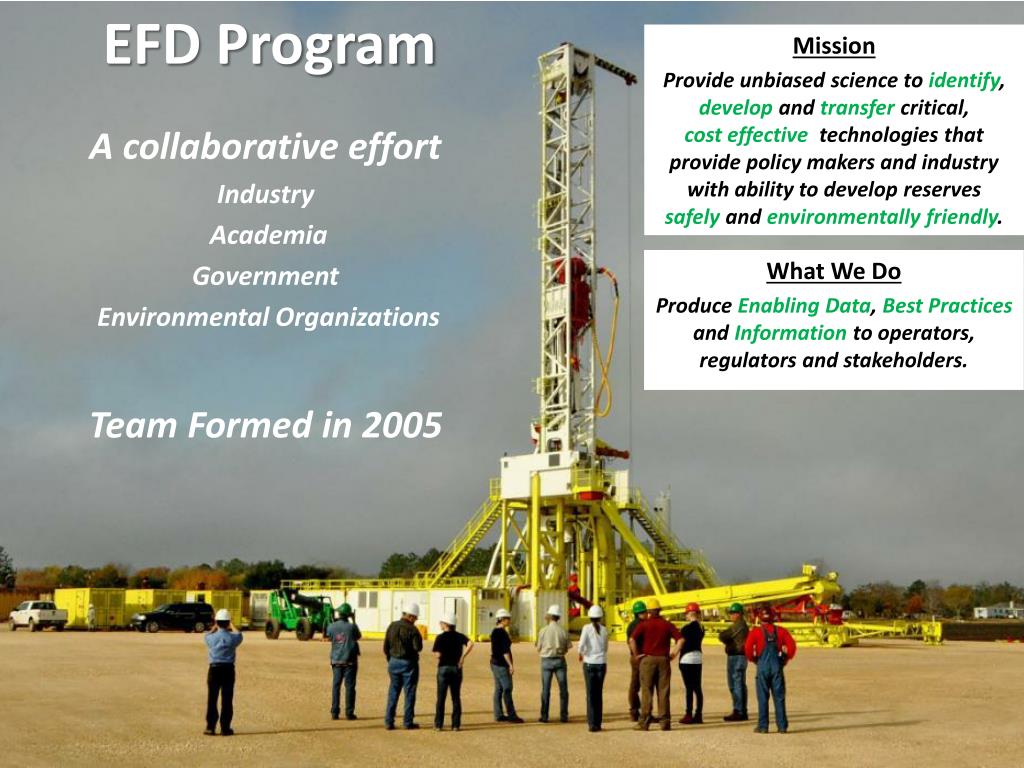 EFD Program

A collaborative effort

Industry

Academia

Government

Environmental Organizations

Team Formed in 2005

Mission

Provide unbiased science to identify, develop and transfer critical, cost effective technologies that provide policy makers and industry with ability to develop reserves safely and environmentally friendly.

What We Do

Produce Enabling Data, Best Practices and Information to operators, regulators and stakeholders.